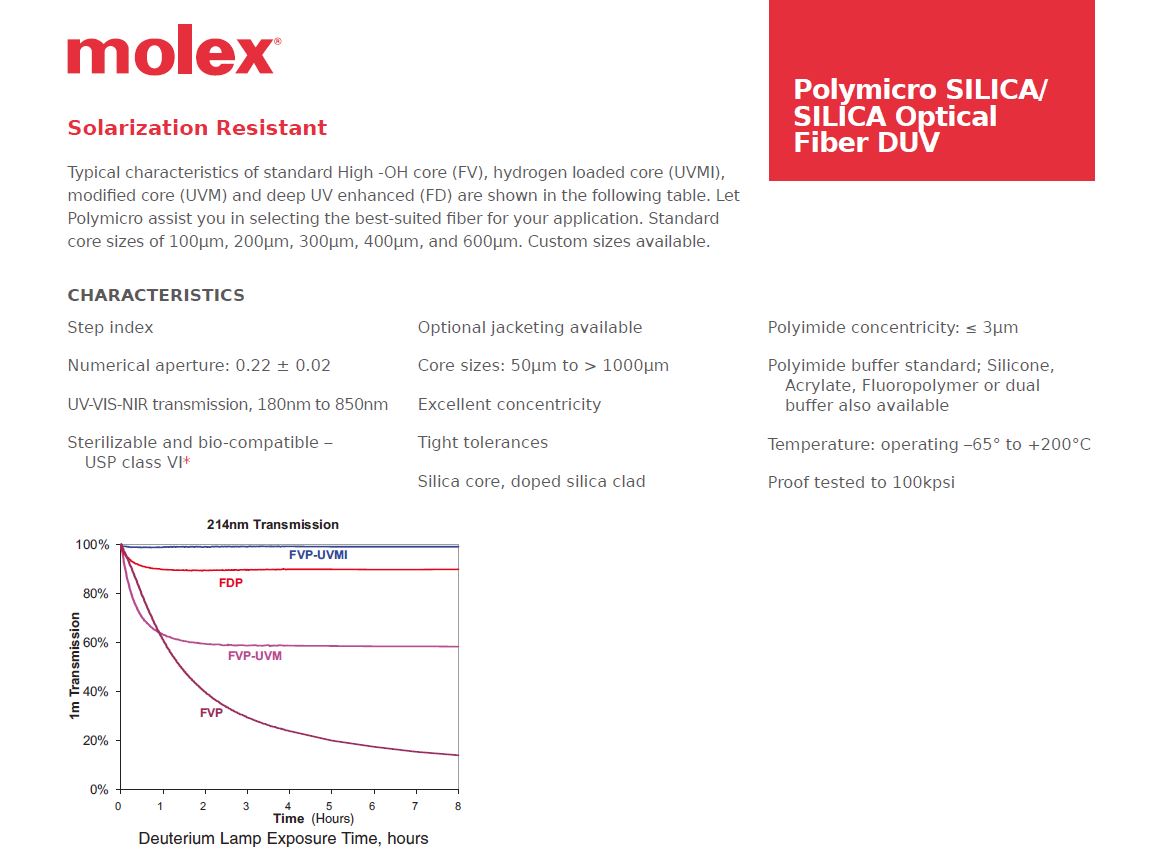 molex®

Polymicro SILICA/ SILICA Optical Fiber DUV

Solarization Resistant

Typical characteristics of standard High -OH core (FV), hydrogen loaded core (UVMI), modified core (UVM) and deep UV enhanced (FD) are shown in the following table. Let Polymicro assist you in selecting the best-suited fiber for your application. Standard core sizes of 100µm, 200µm, 300µm, 400µm, and 600µm. Custom sizes available.

CHARACTERISTICS

Step index

Numerical aperture: 0.22 ± 0.02

UV-VIS-NIR transmission, 180nm to 850nm

Sterilizable and bio-compatible – USP class VI*

Optional jacketing available

Core sizes: 50µm to > 1000µm

Excellent concentricity

Tight tolerances

Silica core, doped silica clad

Polyimide concentricity: ≤ 3µm

Polyimide buffer standard; Silicone, Acrylate, Fluoropolymer or dual buffer also available

Temperature: operating –65° to +200°C

Proof tested to 100kpsi

214nm Transmission

100%
80%
60%
40%
20%
0%

1m Transmission

FVP-UVMI
FDP
FVP-UVM
FVP

0 1 2 3 4 5 6 7 8

Time (Hours)

Deuterium Lamp Exposure Time, hours